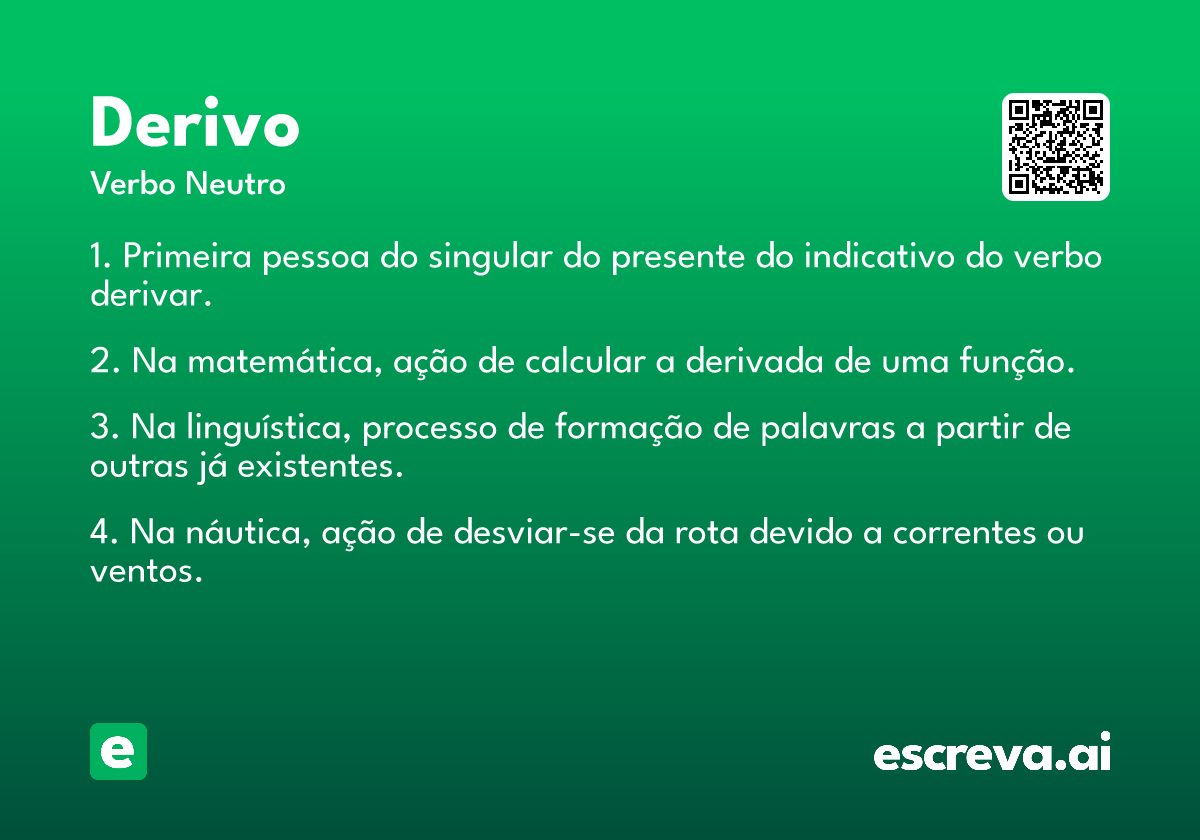 Derivo
Verbo Neutro

1. Primeira pessoa do singular do presente do indicativo do verbo derivar.

2. Na matemática, ação de calcular a derivada de uma função.

3. Na linguística, processo de formação de palavras a partir de outras já existentes.

4. Na náutica, ação de desviar-se da rota devido a correntes ou ventos.

e

escreva.ai